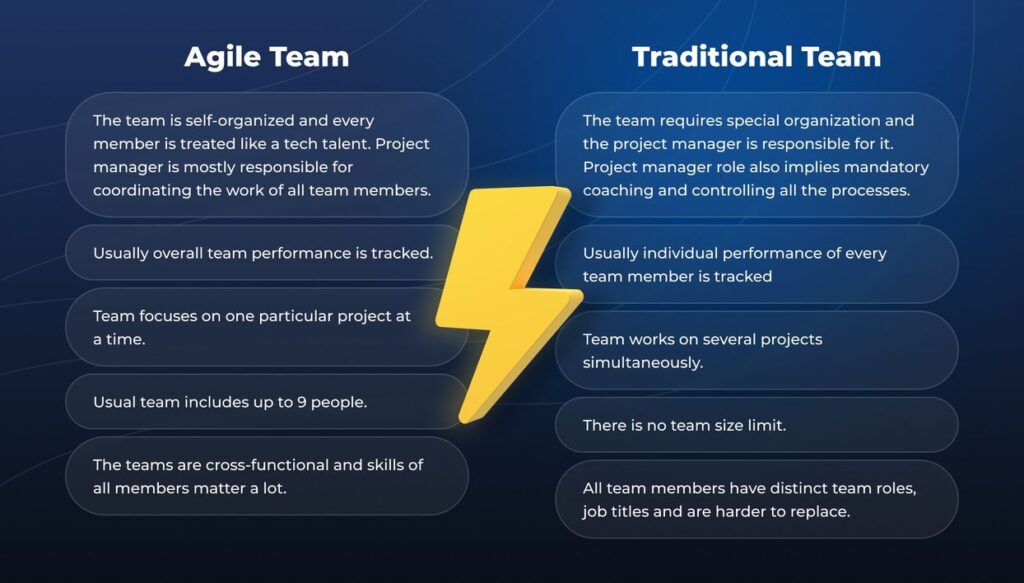 Agile Team

The team is self-organized and every member is treated like a tech talent. Project manager is mostly responsible for coordinating the work of all team members.

Usually overall team performance is tracked.

Team focuses on one particular project at a time.

Usual team includes up to 9 people.

The teams are cross-functional and skills of all members matter a lot.

Traditional Team

The team requires special organization and the project manager is responsible for it. Project manager role also implies mandatory coaching and controlling all the processes.

Usually individual performance of every team member is tracked

Team works on several projects simultaneously.

There is no team size limit.

All team members have distinct team roles, job titles and are harder to replace.